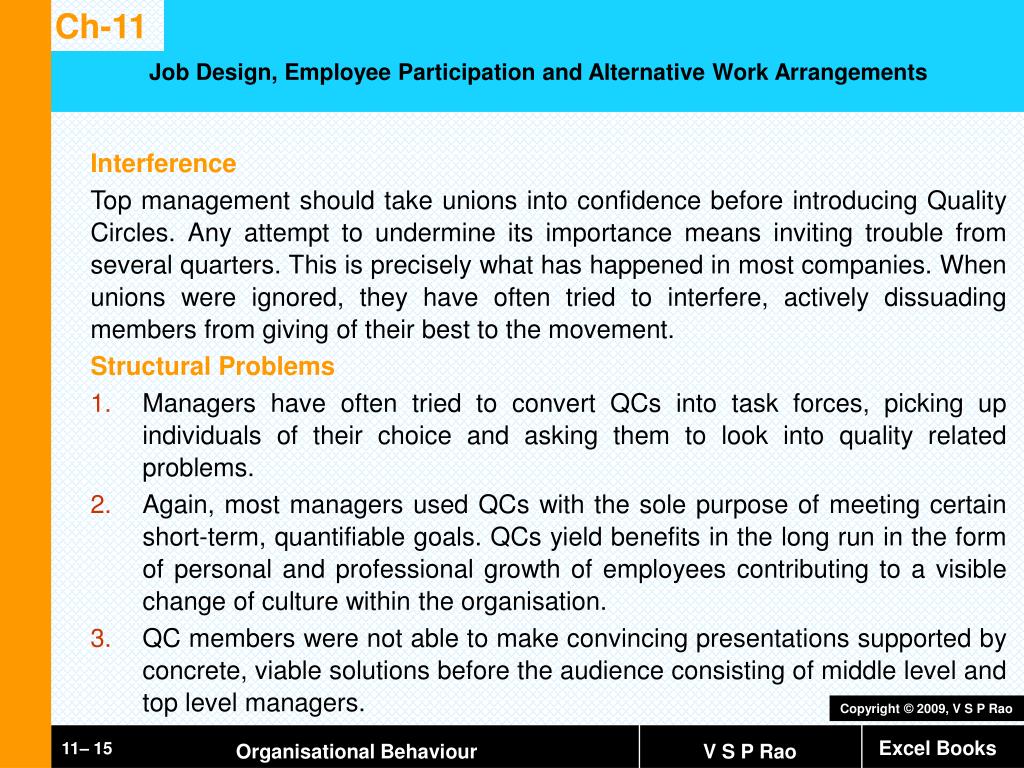 Ch-11

Job Design, Employee Participation and Alternative Work Arrangements

Interference

Top management should take unions into confidence before introducing Quality Circles. Any attempt to undermine its importance means inviting trouble from several quarters. This is precisely what has happened in most companies. When unions were ignored, they have often tried to interfere, actively dissuading members from giving of their best to the movement.

Structural Problems

1. Managers have often tried to convert QCs into task forces, picking up individuals of their choice and asking them to look into quality related problems.
2. Again, most managers used QCs with the sole purpose of meeting certain short-term, quantifiable goals. QCs yield benefits in the long run in the form of personal and professional growth of employees contributing to a visible change of culture within the organisation.
3. QC members were not able to make convincing presentations supported by concrete, viable solutions before the audience consisting of middle level and top level managers.

Copyright © 2009, V S P Rao

11– 15

Organisational Behaviour

V S P Rao

Excel Books